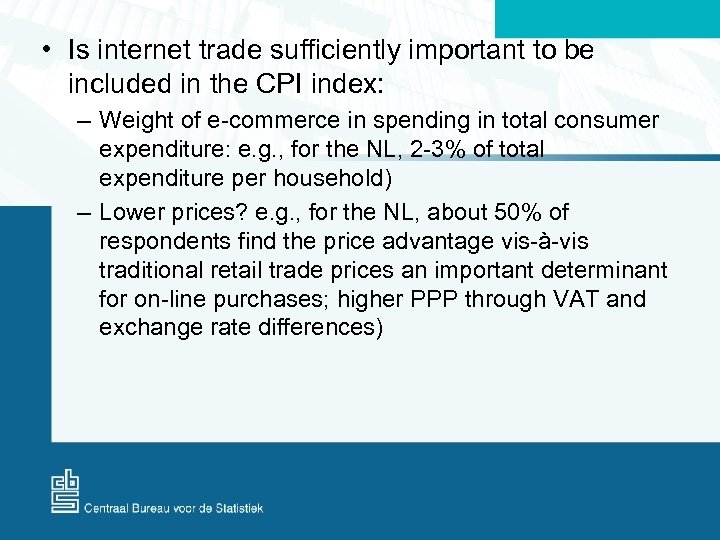 • Is internet trade sufficiently important to be included in the CPI index:

– Weight of e-commerce in spending in total consumer expenditure: e.g., for the NL, 2-3% of total expenditure per household)

– Lower prices? e.g., for the NL, about 50% of respondents find the price advantage vis-à-vis traditional retail trade prices an important determinant for on-line purchases; higher PPP through VAT and exchange rate differences)

cbs

Centraal Bureau voor de Statistiek